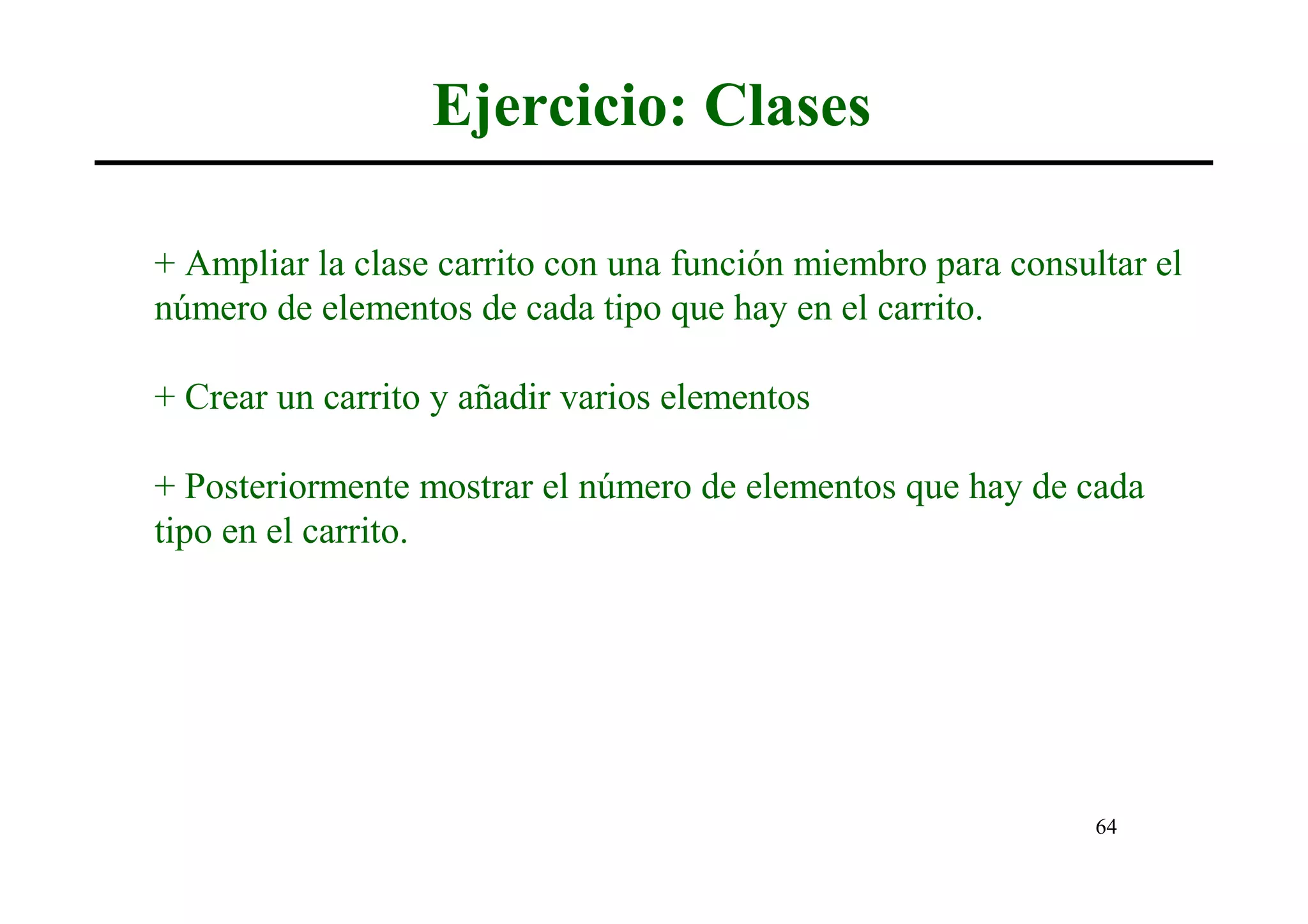 Ejercicio: Clases

+ Ampliar la clase carrito con una función miembro para consultar el número de elementos de cada tipo que hay en el carrito.

+ Crear un carrito y añadir varios elementos

+ Posteriormente mostrar el número de elementos que hay de cada tipo en el carrito.

64